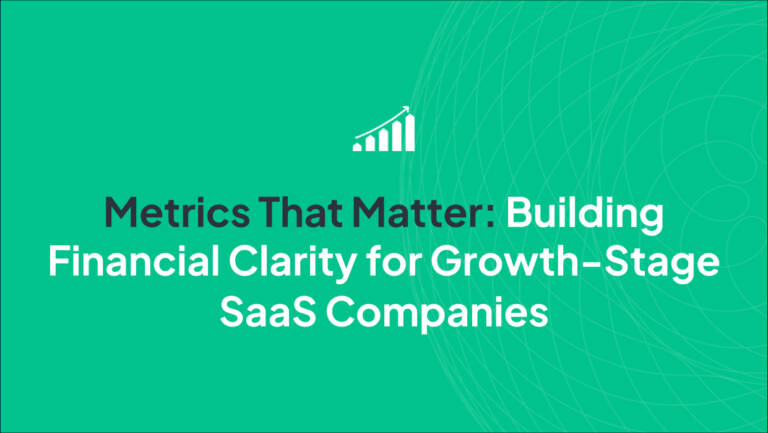 Metrics That Matter: Building Financial Clarity for Growth-Stage SaaS Companies